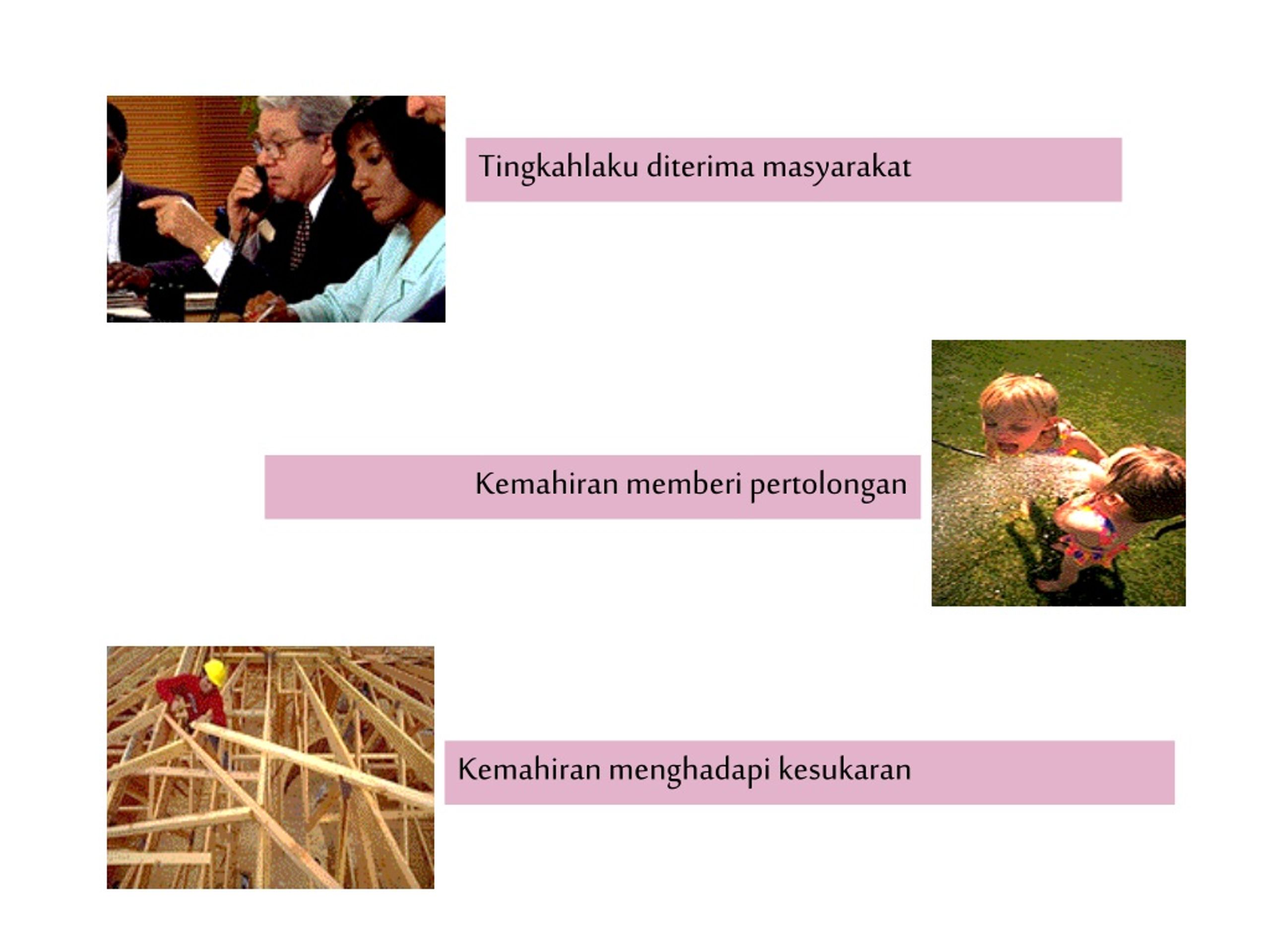 Tingkahlaku diterima masyarakat

Kemahiran memberi pertolongan

Kemahiran menghadapi kesukaran